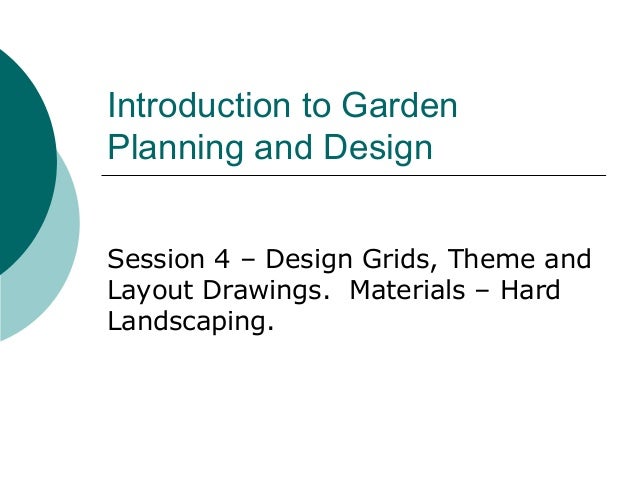 Introduction to Garden Planning and Design

Session 4 – Design Grids, Theme and Layout Drawings.  Materials – Hard Landscaping.